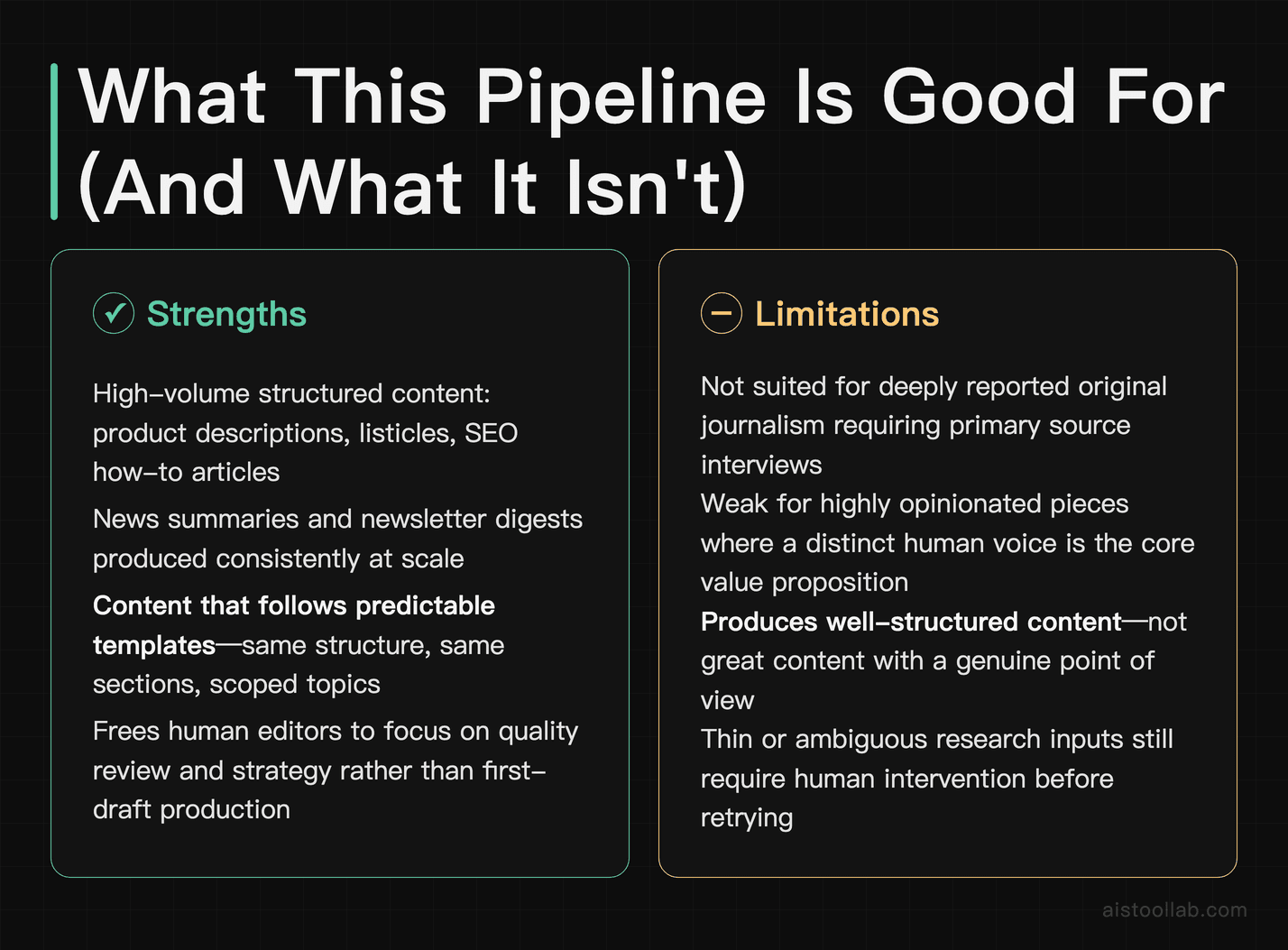 What This Pipeline Is Good For (And What It Isn't)

✓ Strengths

High-volume structured content: product descriptions, listicles, SEO how-to articles

News summaries and newsletter digests produced consistently at scale

Content that follows predictable templates—same structure, same sections, scoped topics

Frees human editors to focus on quality review and strategy rather than first-draft production

− Limitations

Not suited for deeply reported original journalism requiring primary source interviews

Weak for highly opinionated pieces where a distinct human voice is the core value proposition

Produces well-structured content—not great content with a genuine point of view

Thin or ambiguous research inputs still require human intervention before retrying

aistoollab.com